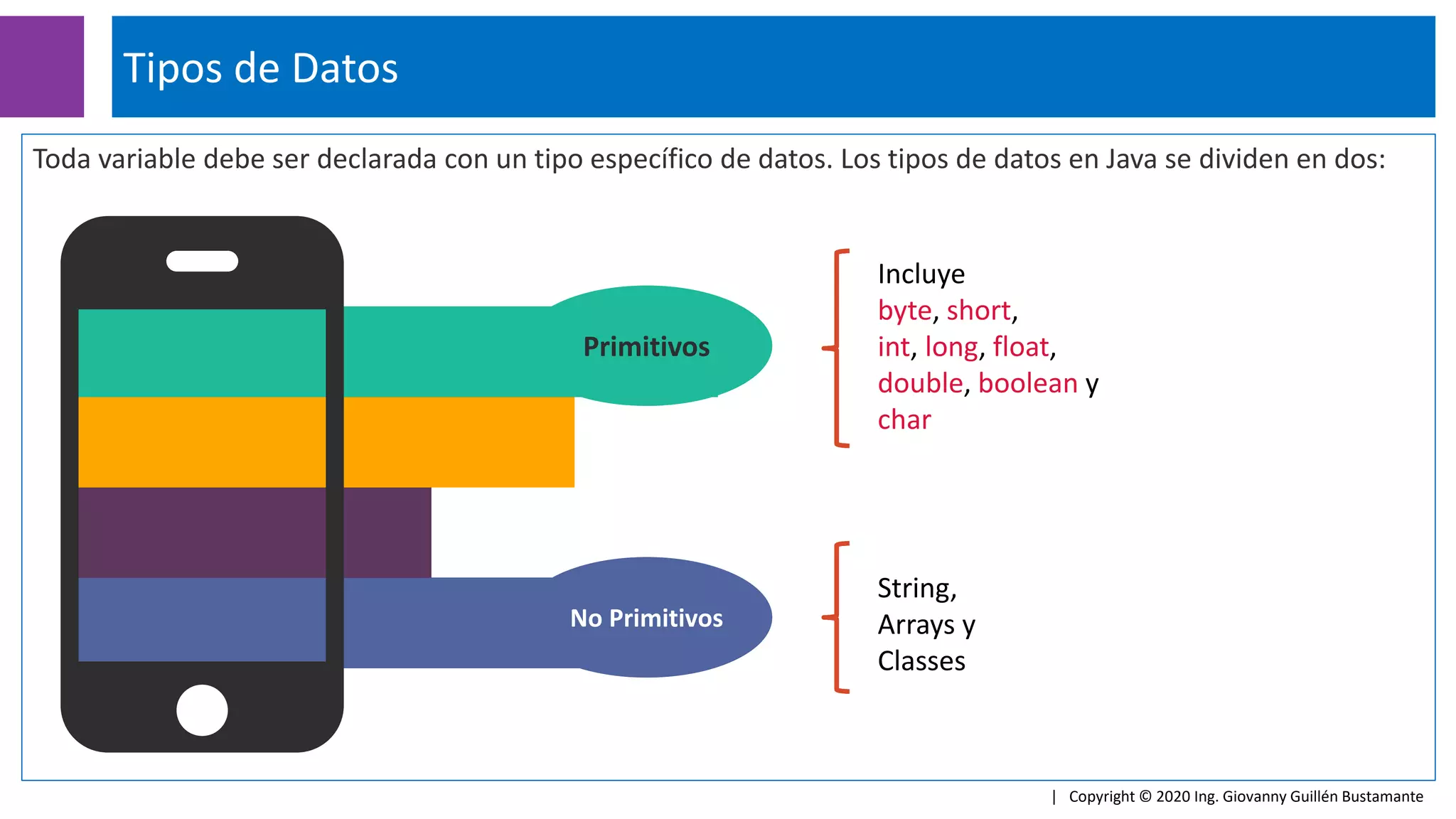 Tipos de Datos

Toda variable debe ser declarada con un tipo específico de datos. Los tipos de datos en Java se dividen en dos:

Primitivos

Incluye byte, short, int, long, float, double, boolean y char

No Primitivos

String, Arrays y Classes

| Copyright © 2020 Ing. Giovanny Guillén Bustamante